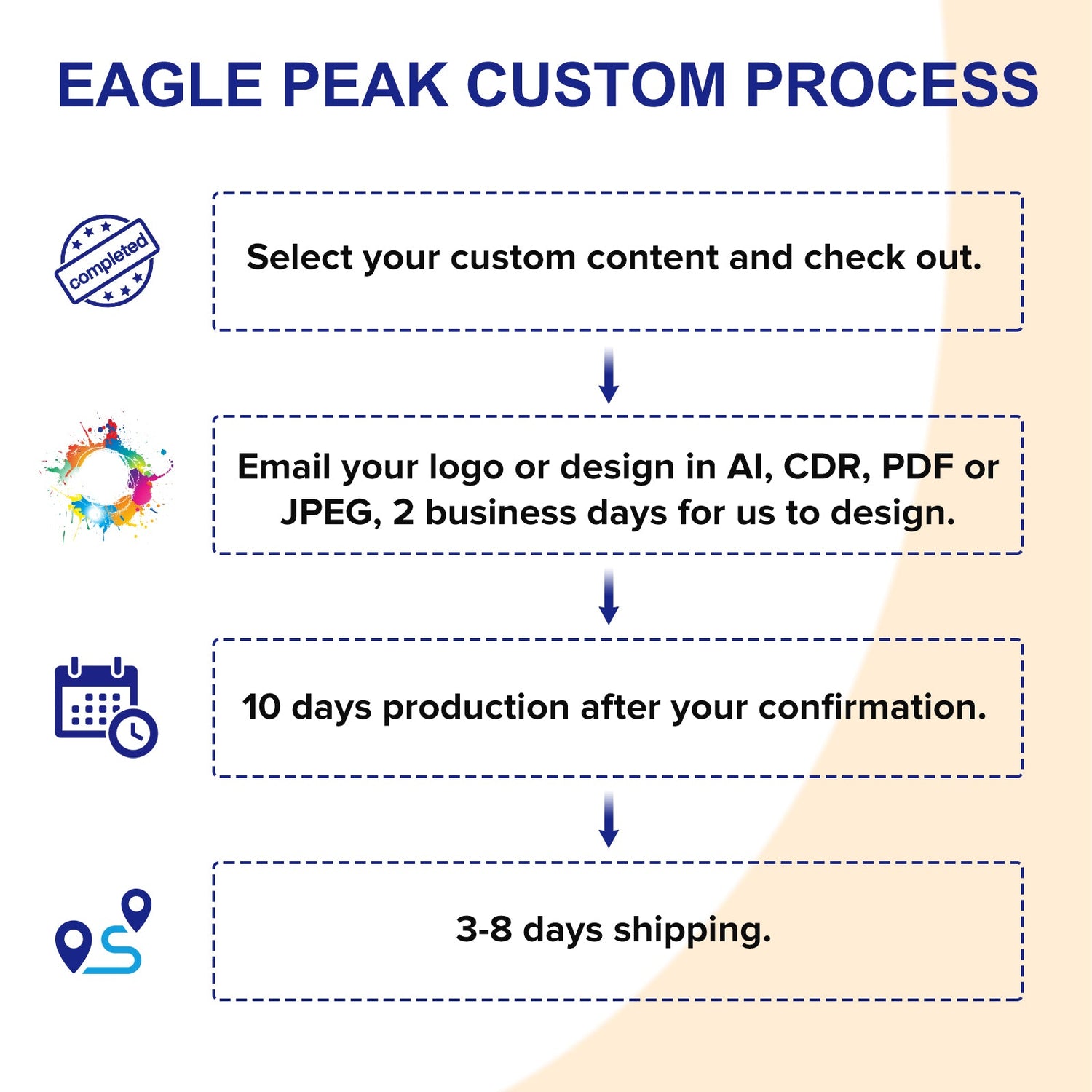 EAGLE PEAK CUSTOM PROCESS

completed

Select your custom content and check out.

Email your logo or design in AI, CDR, PDF or JPEG, 2 business days for us to design.

10 days production after your confirmation.

3-8 days shipping.